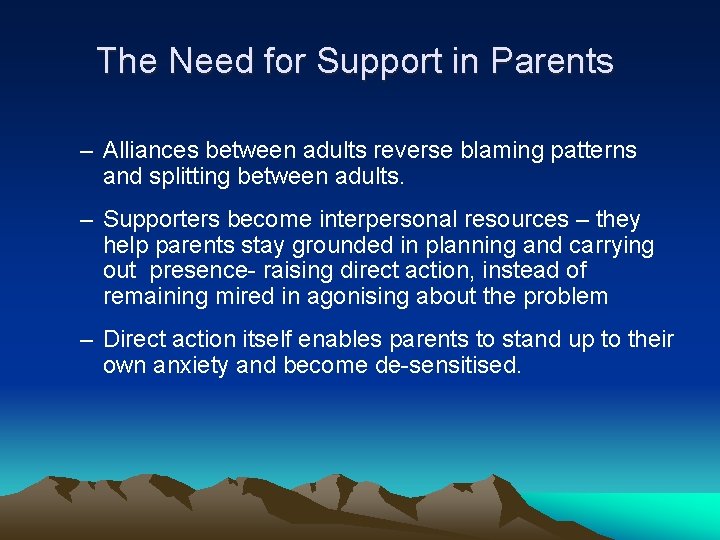 The Need for Support in Parents

– Alliances between adults reverse blaming patterns and splitting between adults.

– Supporters become interpersonal resources – they help parents stay grounded in planning and carrying out presence- raising direct action, instead of remaining mired in agonising about the problem

– Direct action itself enables parents to stand up to their own anxiety and become de-sensitised.